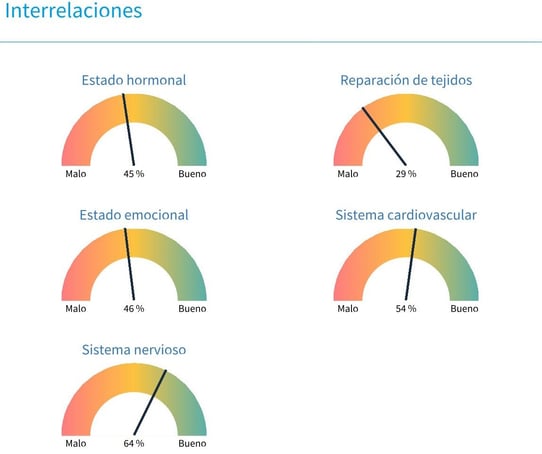 Interrelaciones

Estado hormonal
Malo 45 % Bueno

Reparación de tejidos
Malo 29 % Bueno

Estado emocional
Malo 46 % Bueno

Sistema cardiovascular
Malo 54 % Bueno

Sistema nervioso
Malo 64 % Bueno